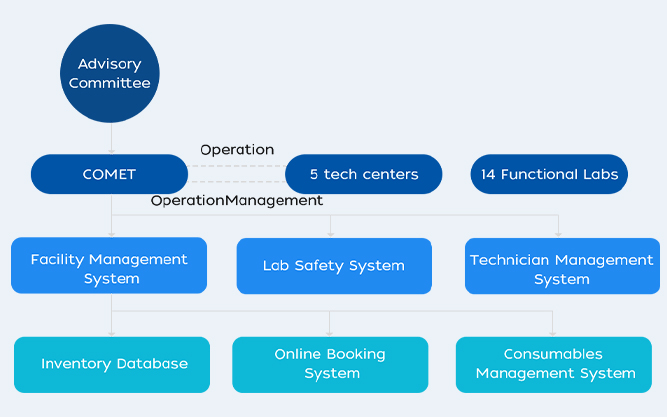 Advisory Committee

Operation

COMET

5 tech centers

14 Functional Labs

OperationManagement

Facility Management System

Lab Safety System

Technician Management System

Inventory Database

Online Booking System

Consumables Management System